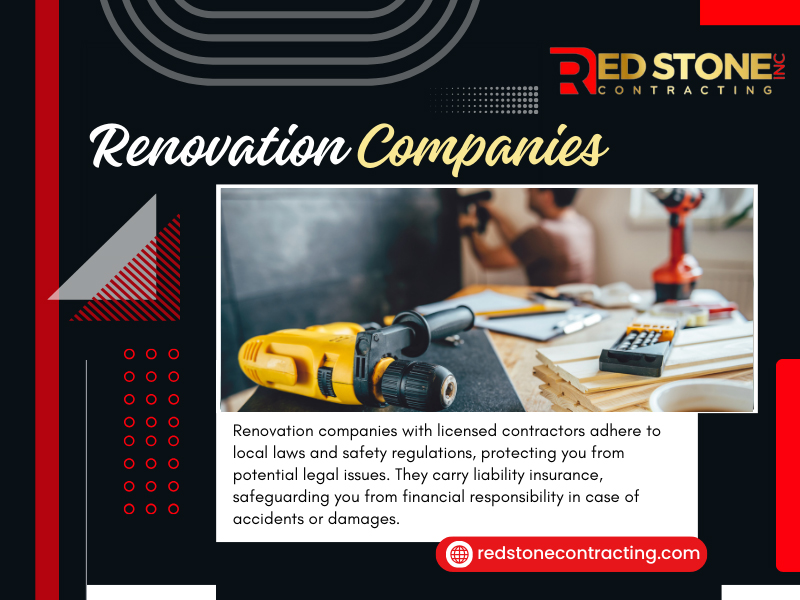 RED STONE INC
CONTRACTING

Renovation Companies

Renovation companies with licensed contractors adhere to local laws and safety regulations, protecting you from potential legal issues. They carry liability insurance, safeguarding you from financial responsibility in case of accidents or damages.

redstonecontracting.com